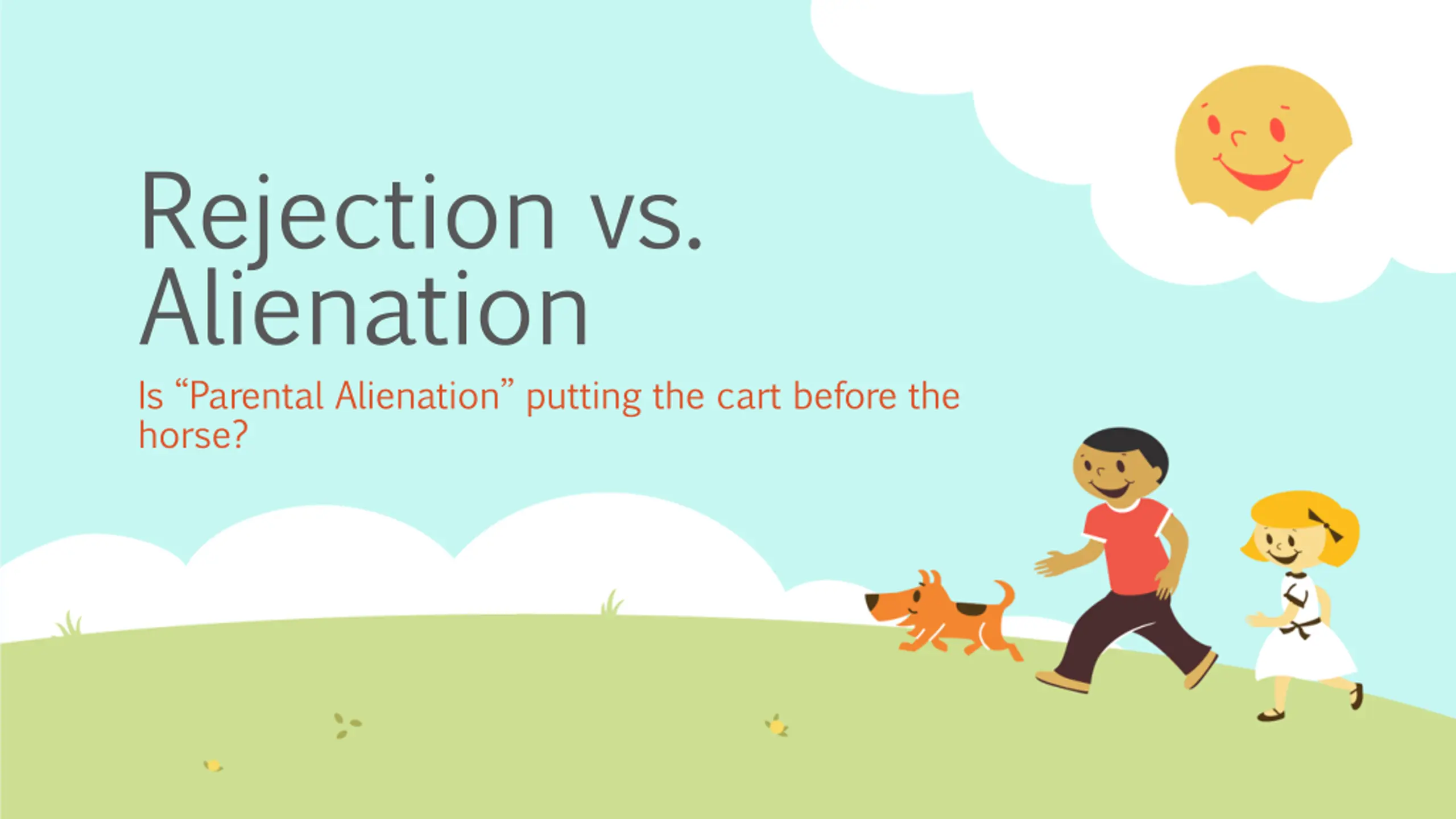 Rejection vs. Alienation

Is “Parental Alienation” putting the cart before the horse?